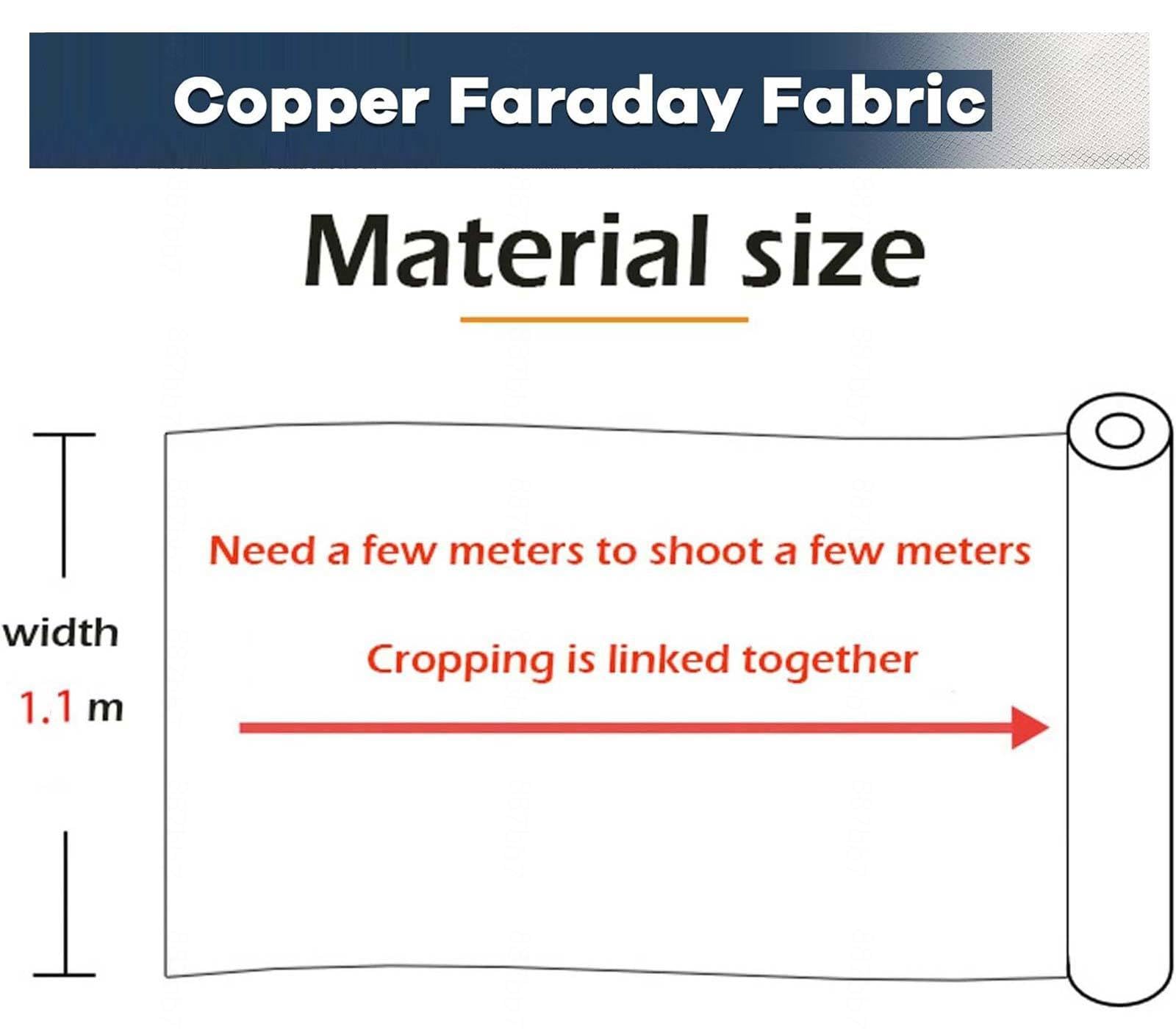 Copper Faraday Fabric

Material size

width

1.1 m

Need a few meters to shoot a few meters

Cropping is linked together